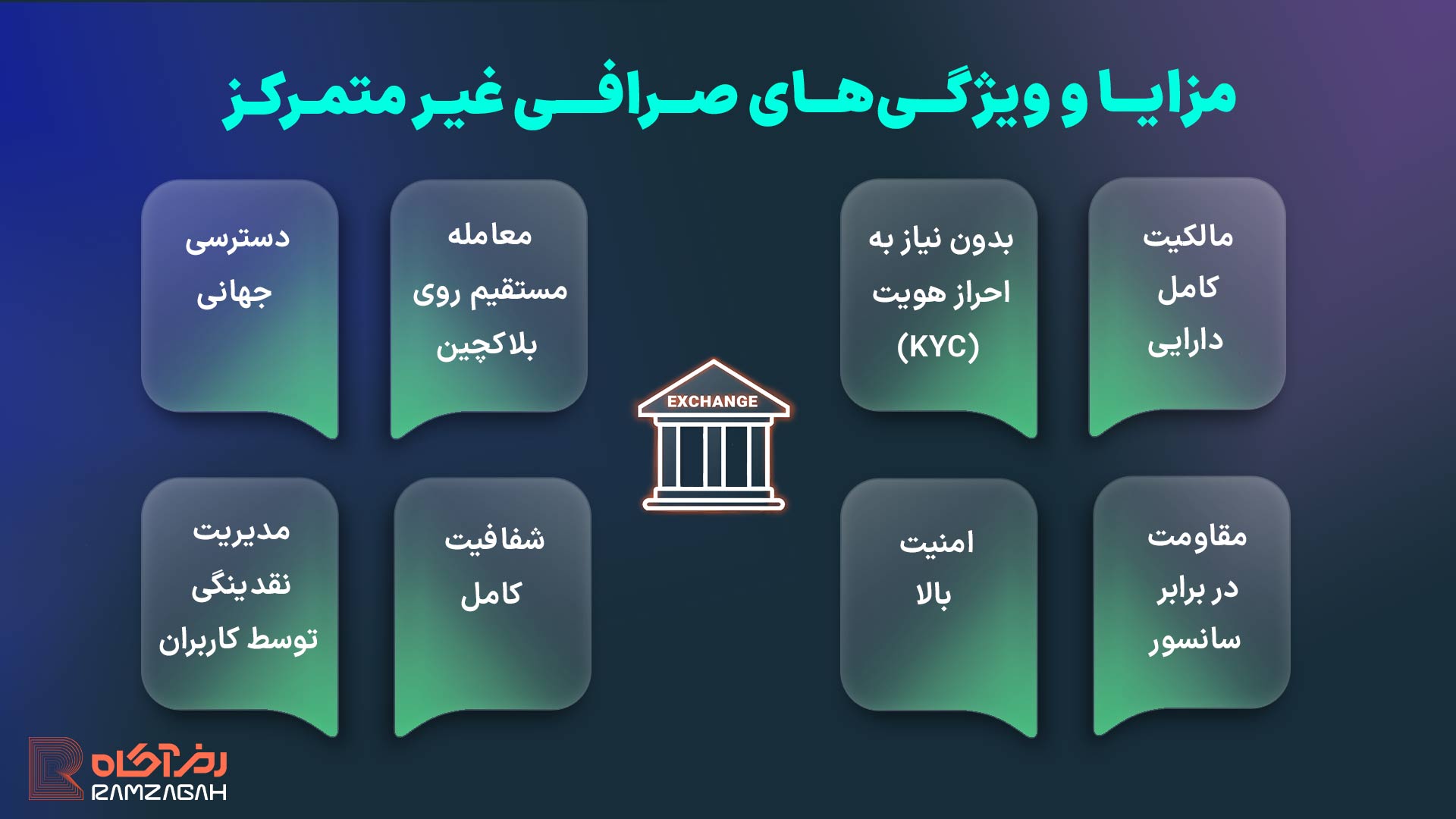 مزایا و ویژگی‌های صرافی غیر متمرکز

مالکیت کامل دارایی

بدون نیاز به احراز هویت (KYC)

معامله مستقیم روی بلاکچین

دسترسی جهانی

EXCHANGE

مقاومت در برابر سانسور

امنیت بالا

شفافیت کامل

مدیریت نقدینگی توسط کاربران

رمزآگاه
RAMZAGAH